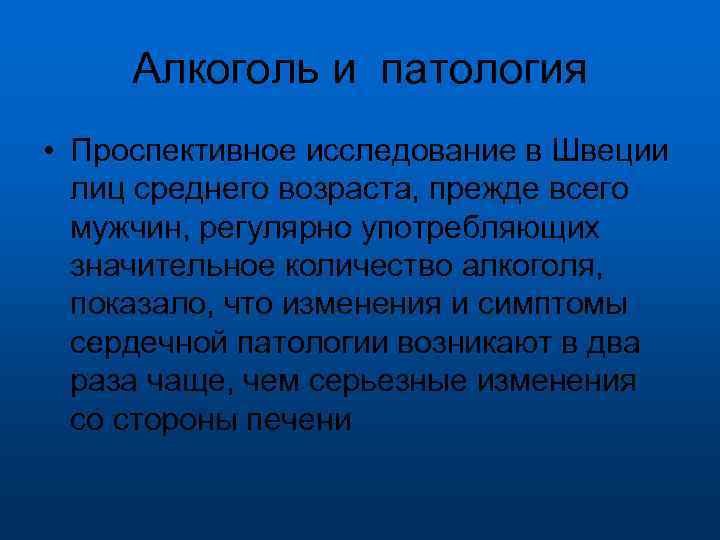 Алкоголь и патология

• Проспективное исследование в Швеции лиц среднего возраста, прежде всего мужчин, регулярно употребляющих значительное количество алкоголя, показало, что изменения и симптомы сердечной патологии возникают в два раза чаще, чем серьезные изменения со стороны печени